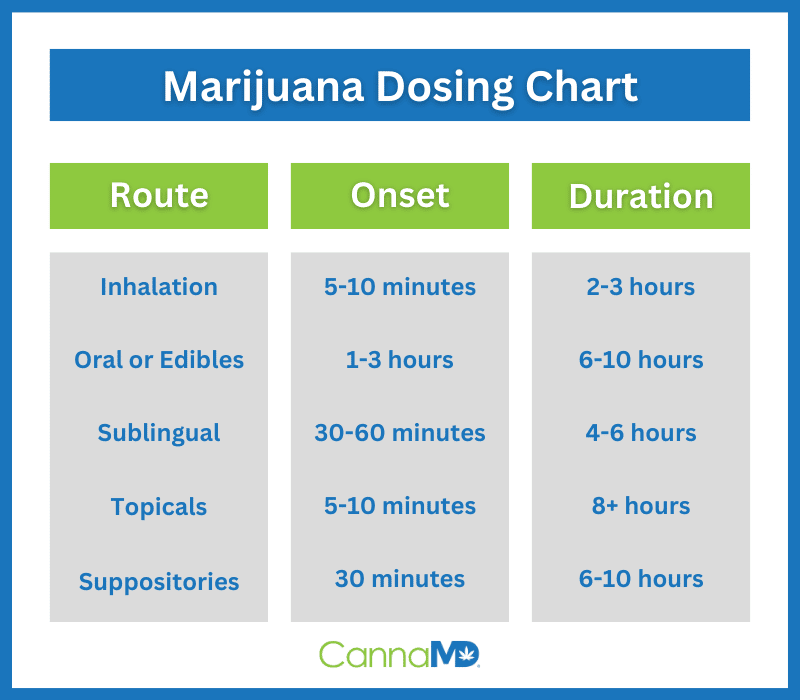 Marijuana Dosing Chart

| Route | Onset | Duration |
|---|---|---|
| Inhalation | 5-10 minutes | 2-3 hours |
| Oral or Edibles | 1-3 hours | 6-10 hours |
| Sublingual | 30-60 minutes | 4-6 hours |
| Topicals | 5-10 minutes | 8+ hours |
| Suppositories | 30 minutes | 6-10 hours |

CannaMD